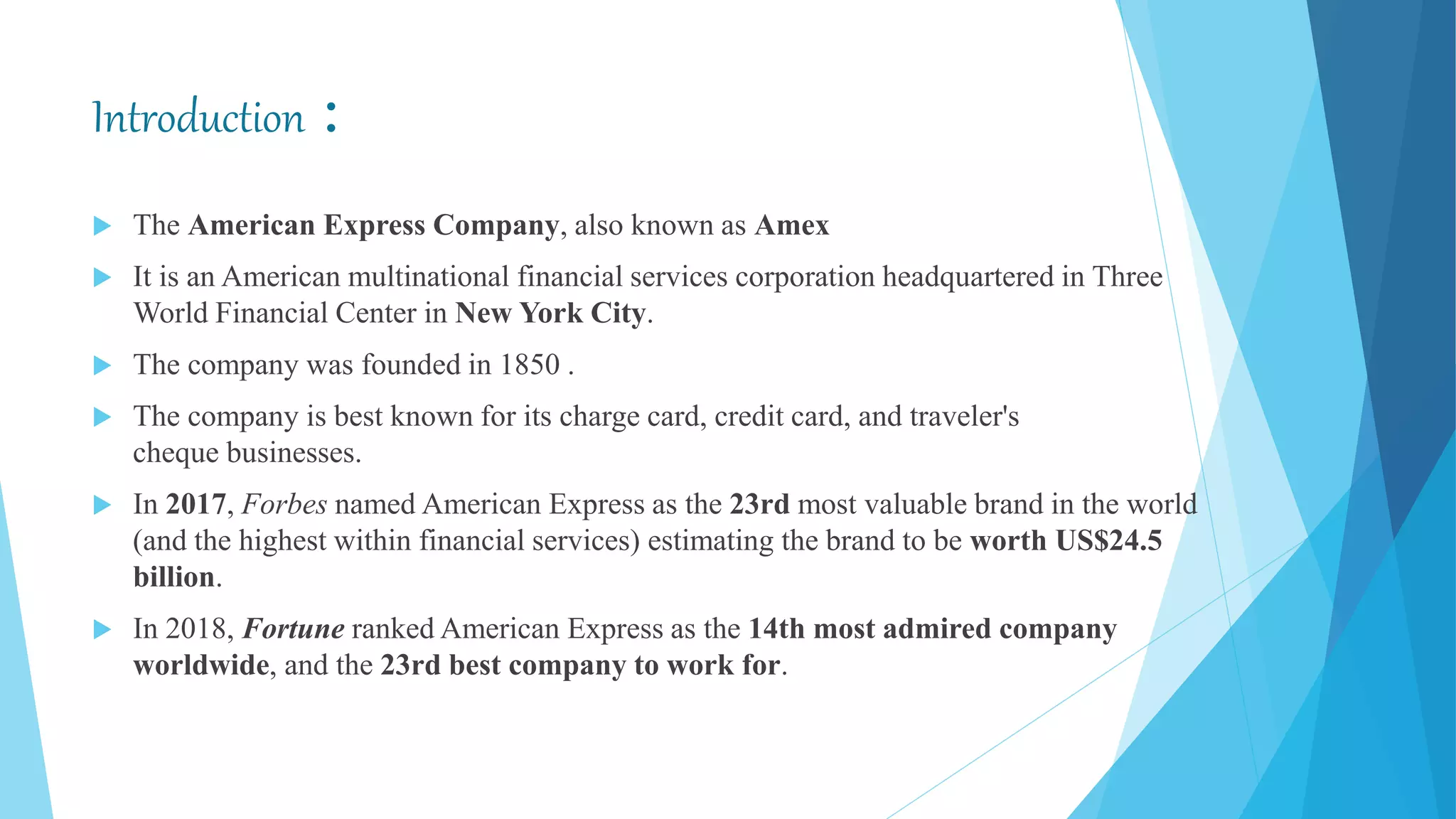 Introduction :

The American Express Company, also known as Amex

It is an American multinational financial services corporation headquartered in Three World Financial Center in New York City.

The company was founded in 1850 .

The company is best known for its charge card, credit card, and traveler's cheque businesses.

In 2017, Forbes named American Express as the 23rd most valuable brand in the world (and the highest within financial services) estimating the brand to be worth US$24.5 billion.

In 2018, Fortune ranked American Express as the 14th most admired company worldwide, and the 23rd best company to work for.